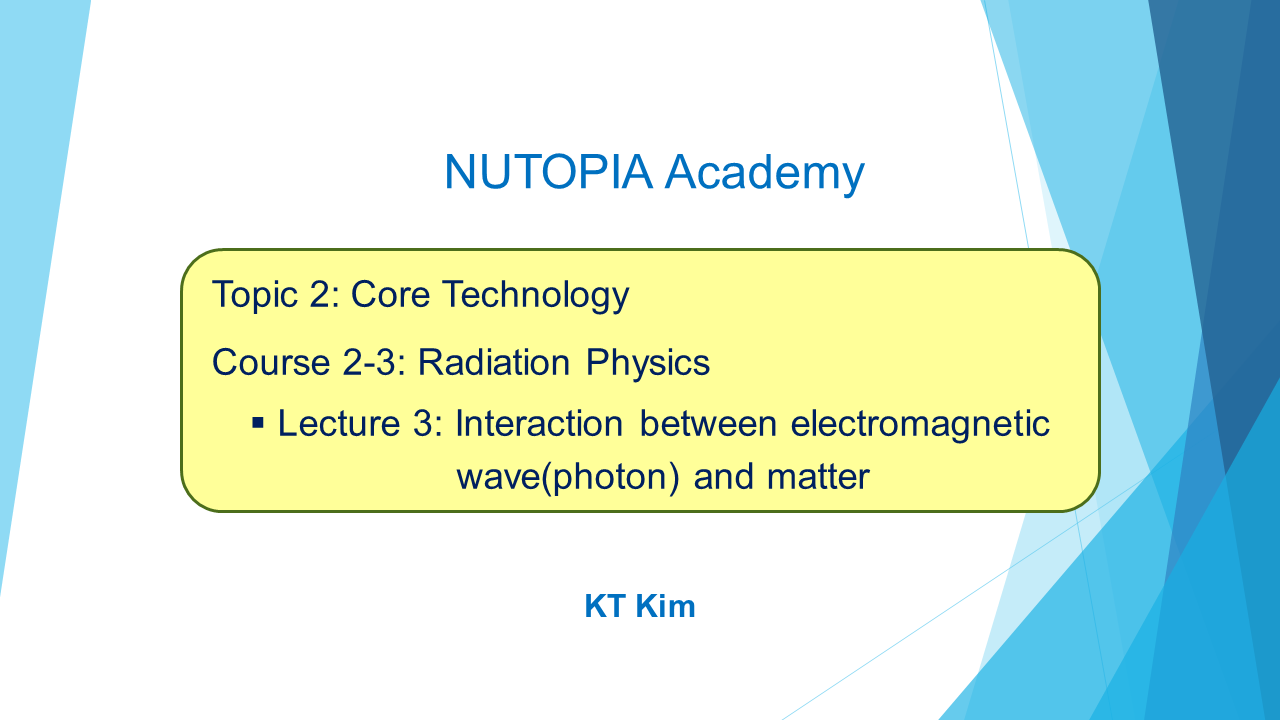 NUTOPIA Academy

Topic 2: Core Technology

Course 2-3: Radiation Physics

▪ Lecture 3: Interaction between electromagnetic wave(photon) and matter

KT Kim